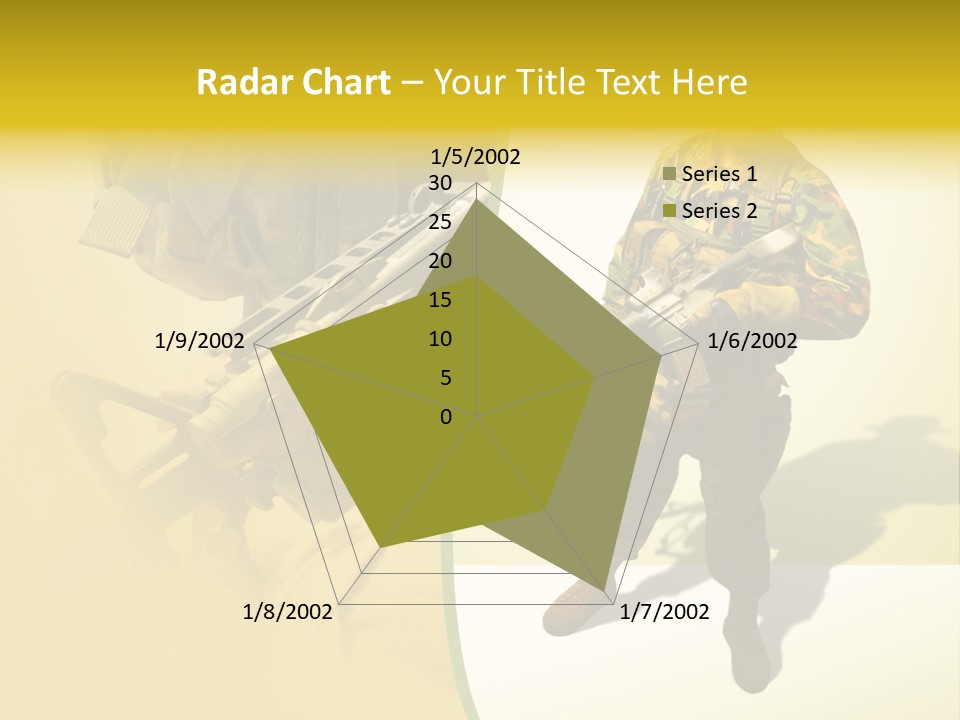 Radar Chart – Your Title Text Here

1/5/2002
30
25
20
15
10
5
0
1/6/2002
1/7/2002
1/8/2002
1/9/2002

Series 1
Series 2